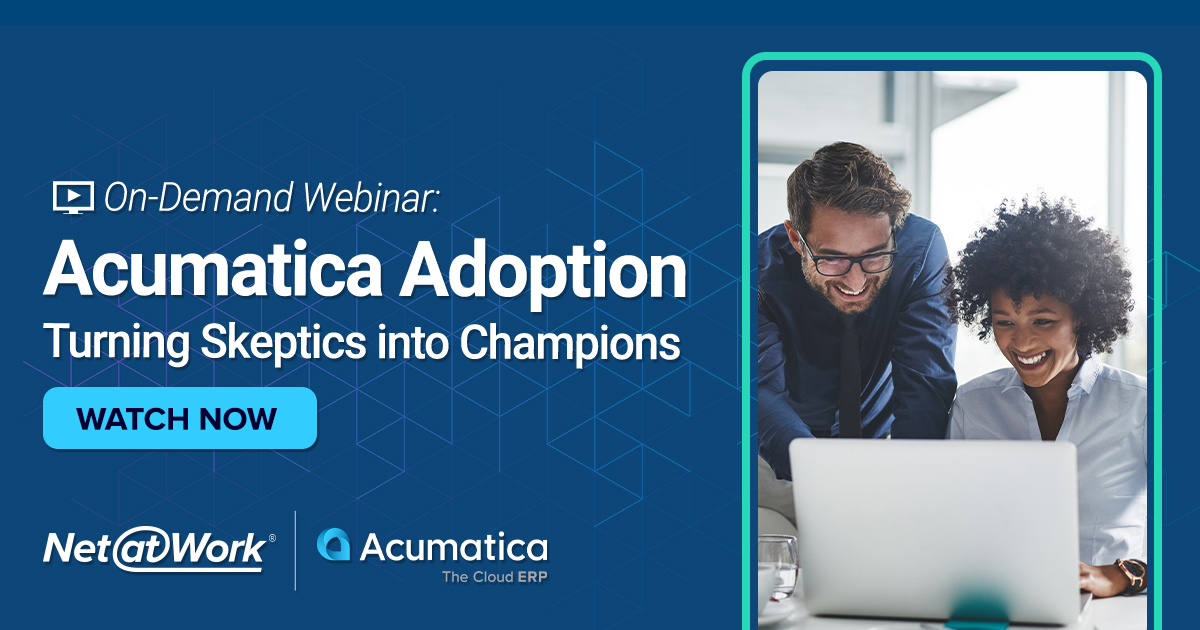 On-Demand Webinar:

Acumatica Adoption

Turning Skeptics into Champions

WATCH NOW

Net@Work®

Acumatica
The Cloud ERP